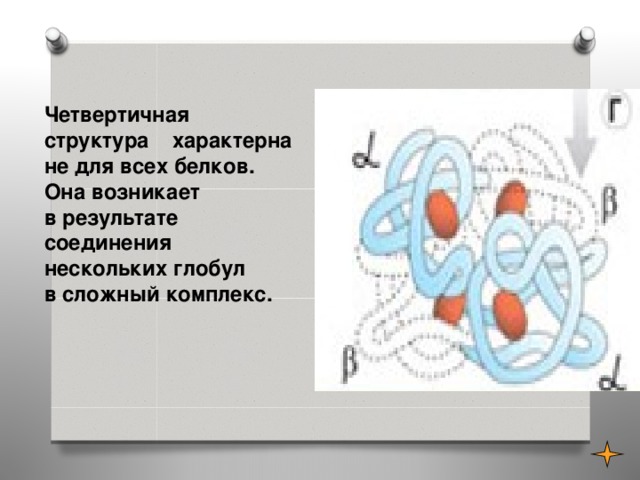 Четвертичная структура характерна не для всех белков. Она возникает в результате соединения нескольких глобул в сложный комплекс.

Г

$\alpha$

$\beta$

$\beta$

$\alpha$